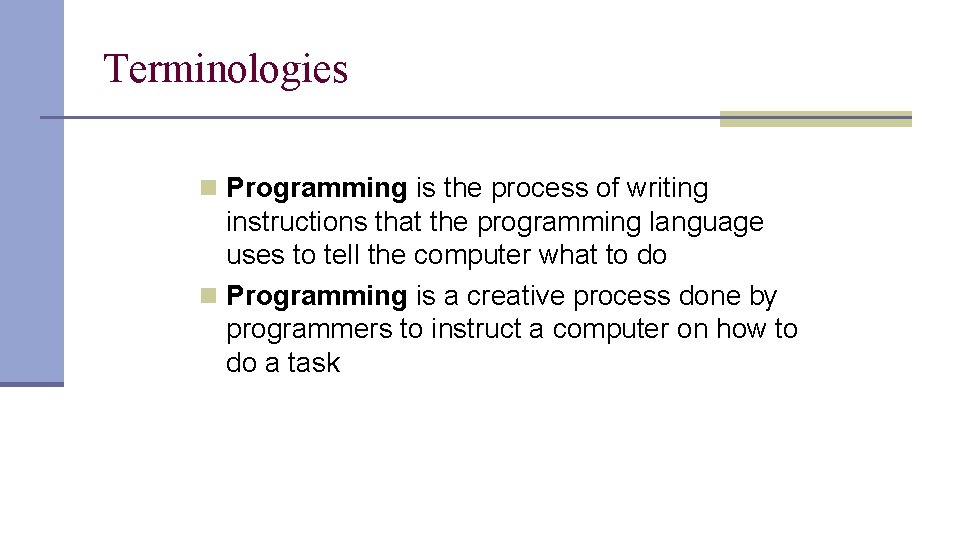 Terminologies

Programming is the process of writing instructions that the programming language uses to tell the computer what to do

Programming is a creative process done by programmers to instruct a computer on how to do a task